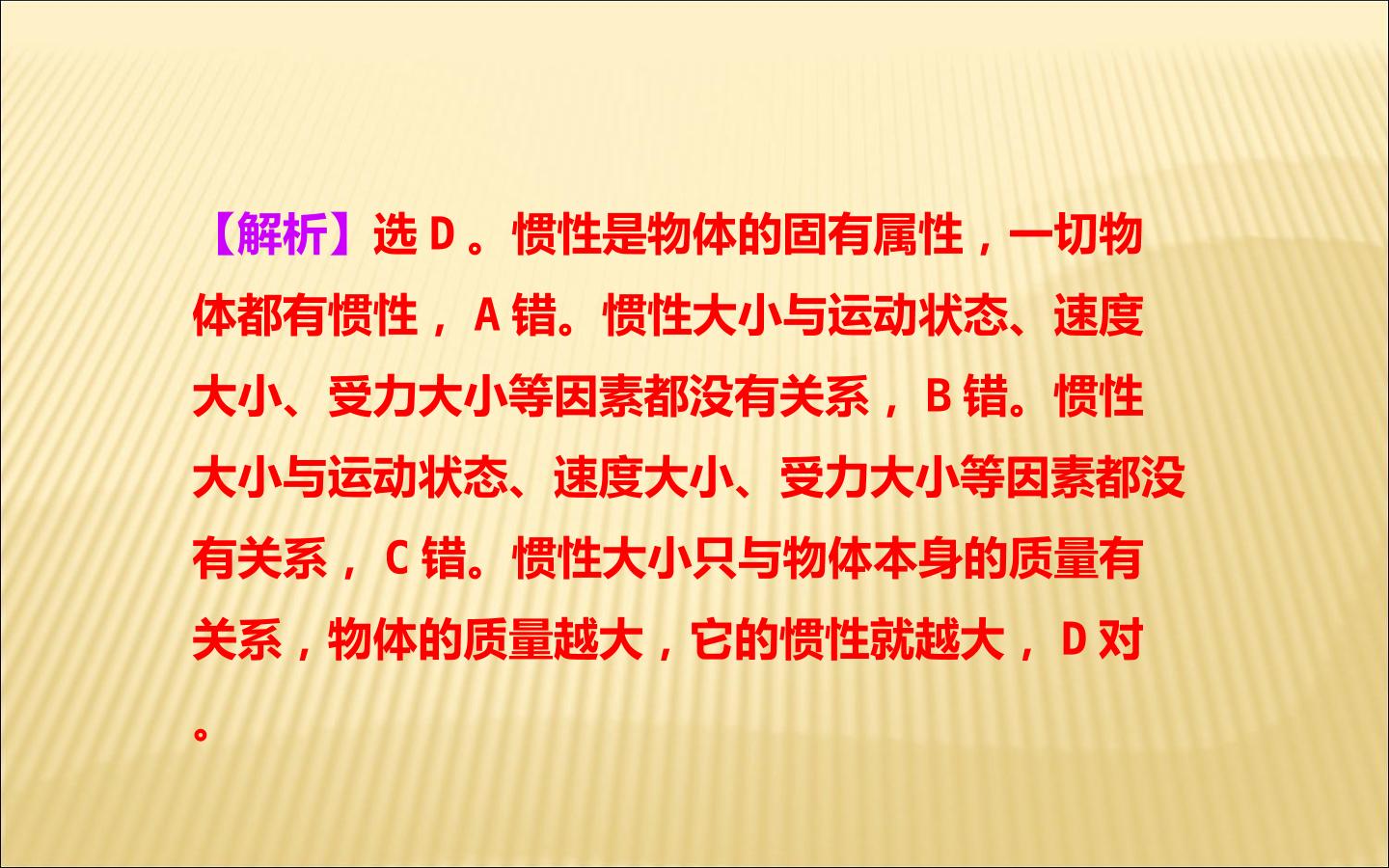 【解析】选D。惯性是物体的固有属性，一切物体都有惯性，A错。惯性大小与运动状态、速度大小、受力大小等因素都没有关系，B错。惯性大小与运动状态、速度大小、受力大小等因素都没有关系，C错。惯性大小只与物体本身的质量有关系，物体的质量越大，它的惯性就越大，D对。